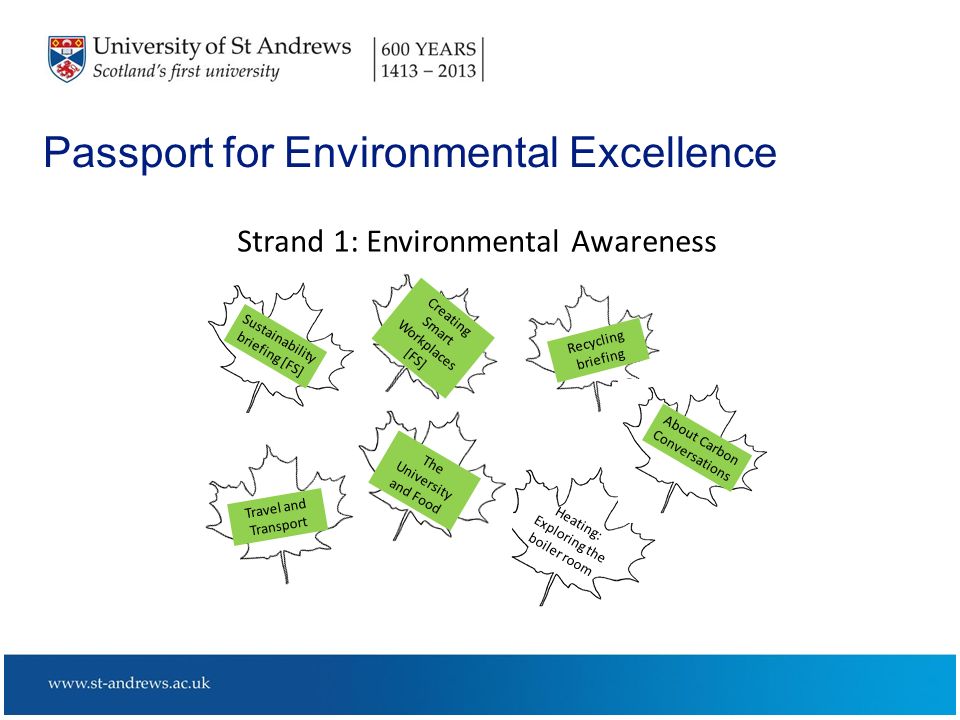 University of St Andrews
Scotland's first university

600 YEARS
1413 – 2013

Passport for Environmental Excellence

Strand 1: Environmental Awareness

Sustainability briefing [FS]

Creating Smart Workplaces [FS]

Recycling briefing

About Carbon Conversations

Travel and Transport

The University and Food

Heating: Exploring the boiler room

www.st-andrews.ac.uk